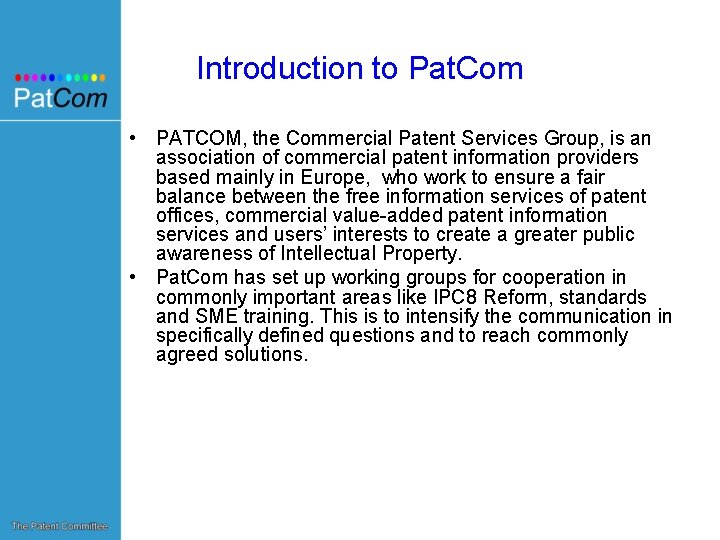 PatCom

Introduction to PatCom

• PATCOM, the Commercial Patent Services Group, is an association of commercial patent information providers based mainly in Europe,  who work to ensure a fair balance between the free information services of patent offices, commercial value-added patent information services and users' interests to create a greater public awareness of Intellectual Property.

• PatCom has set up working groups for cooperation in commonly important areas like IPC8 Reform, standards and SME training. This is to intensify the communication in specifically defined questions and to reach commonly agreed solutions.

The Patent Committee